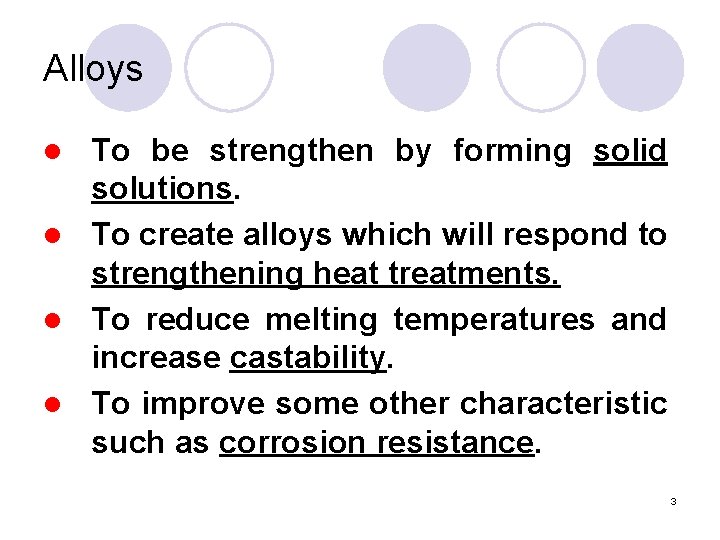 Alloys

- To be strengthen by forming solid solutions.
- To create alloys which will respond to strengthening heat treatments.
- To reduce melting temperatures and increase castability.
- To improve some other characteristic such as corrosion resistance.

3